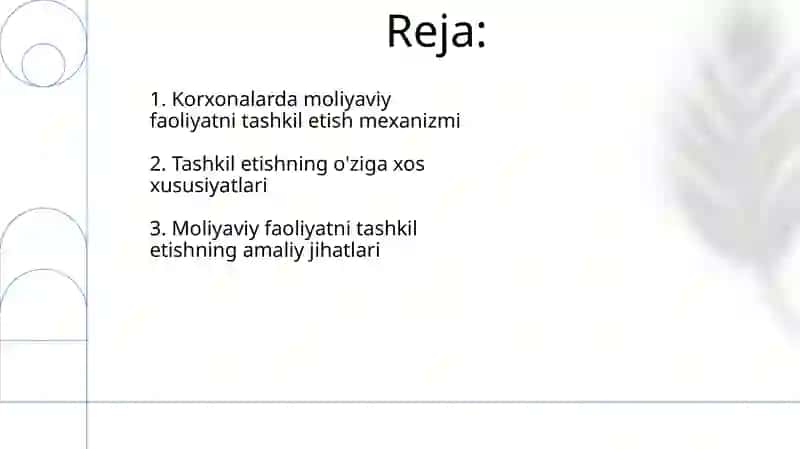 Reja:

1. Korxonalarda moliyaviy faoliyatni tashkil etish mexanizmi

2. Tashkil etishning o'ziga xos xususiyatlari

3. Moliyaviy faoliyatni tashkil etishning amaliy jihatlari